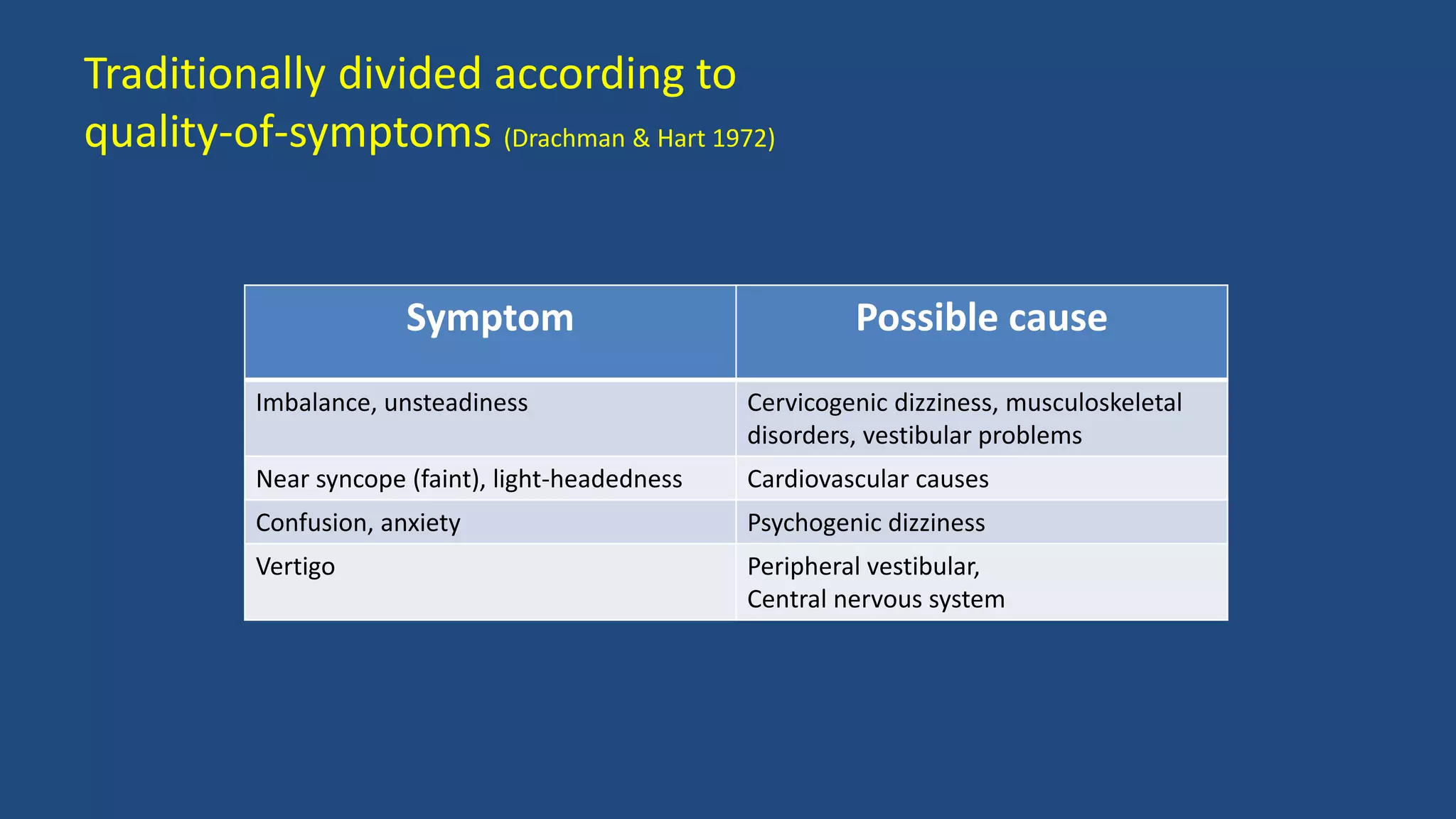 Traditionally divided according to quality-of-symptoms (Drachman & Hart 1972)

| Symptom | Possible cause |
|---|---|
| Imbalance, unsteadiness | Cervicogenic dizziness, musculoskeletal disorders, vestibular problems |
| Near syncope (faint), light-headedness | Cardiovascular causes |
| Confusion, anxiety | Psychogenic dizziness |
| Vertigo | Peripheral vestibular, Central nervous system |